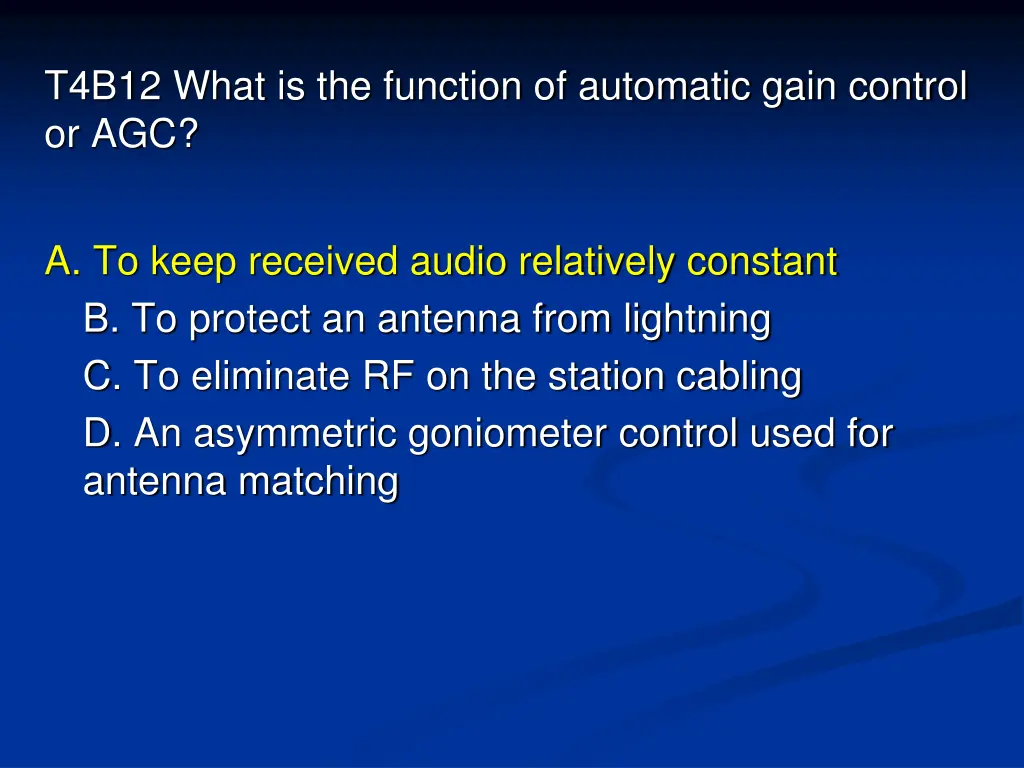 T4B12 What is the function of automatic gain control or AGC?

A. To keep received audio relatively constant

B. To protect an antenna from lightning

C. To eliminate RF on the station cabling

D. An asymmetric goniometer control used for antenna matching